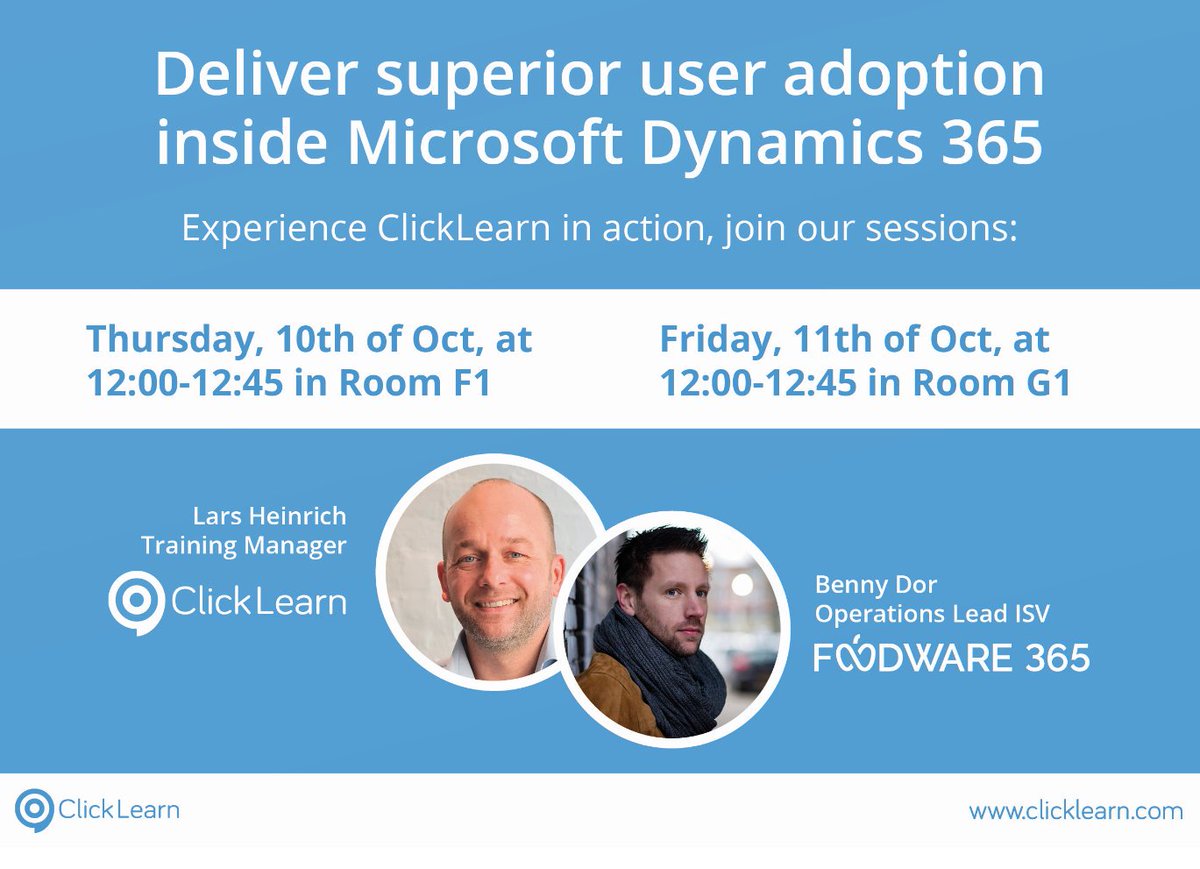 Deliver superior user adoption inside Microsoft Dynamics 365

Experience ClickLearn in action, join our sessions:

Thursday, 10th of Oct, at 12:00-12:45 in Room F1

Friday, 11th of Oct, at 12:00-12:45 in Room G1

Lars Heinrich
Training Manager

ClickLearn

Benny Dor
Operations Lead ISV

FOODWARE 365

ClickLearn

www.clicklearn.com